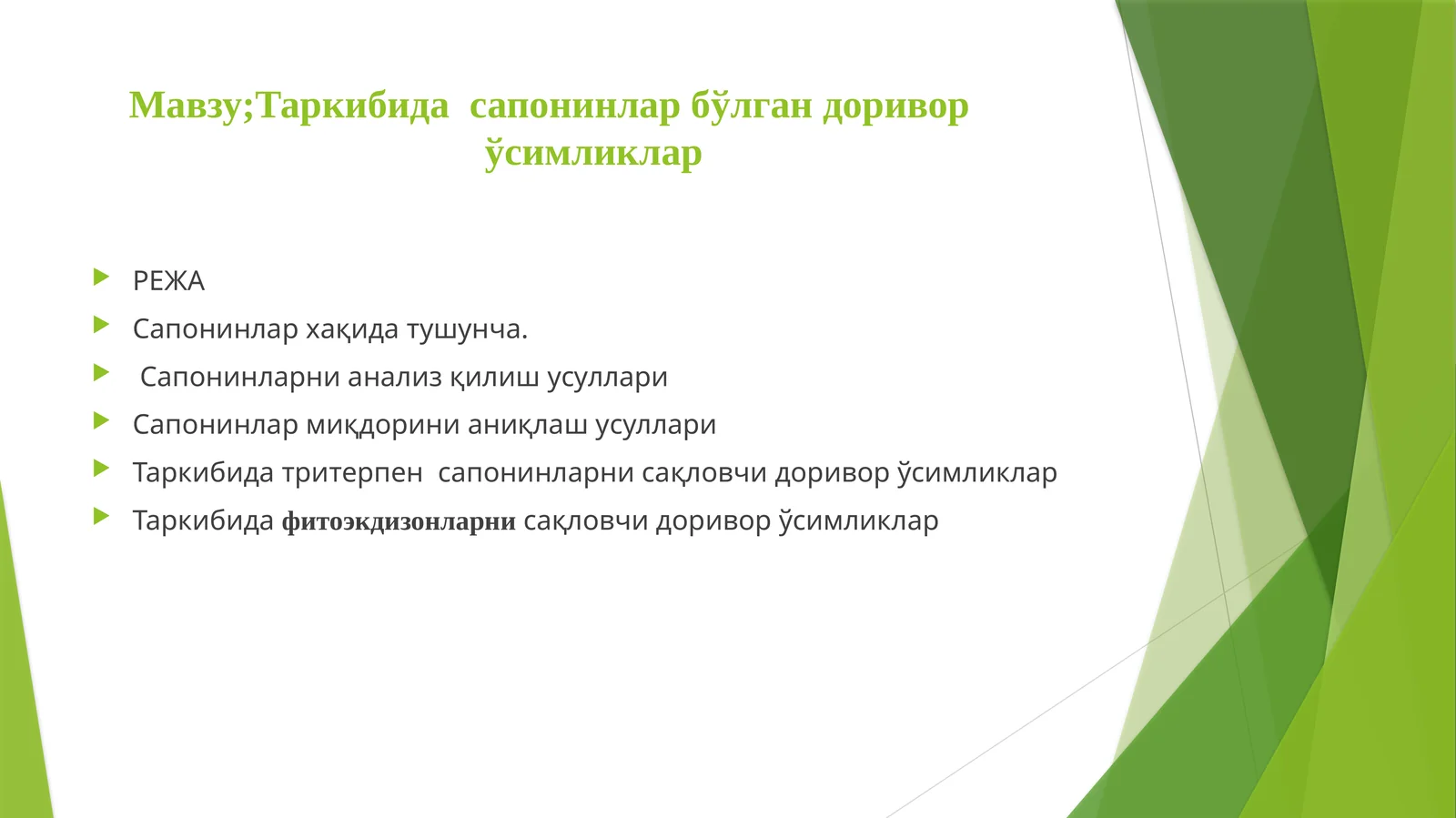 Мавзу;Таркибида сапонинлар бўлган доривор ўсимликлар

РЕЖА

Сапонинлар хақида тушунча.

Сапонинларни анализ қилиш усуллари

Сапонинлар миқдорини аниқлаш усуллари

Таркибида тритерпен сапонинларни сақловчи доривор ўсимликлар

Таркибида фитоэкдизонларни сақловчи доривор ўсимликлар